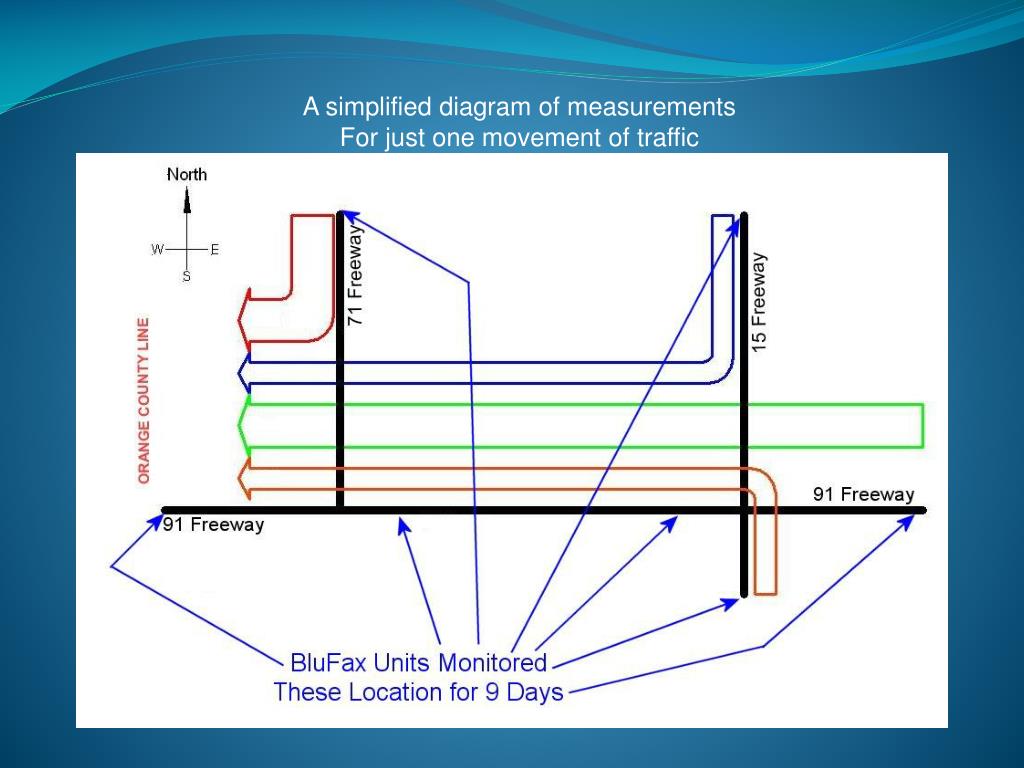 A simplified diagram of measurements
For just one movement of traffic

North

W E

S

ORANGE COUNTY LINE

71 Freeway

15 Freeway

91 Freeway

91 Freeway

BluFax Units Monitored
These Location for 9 Days